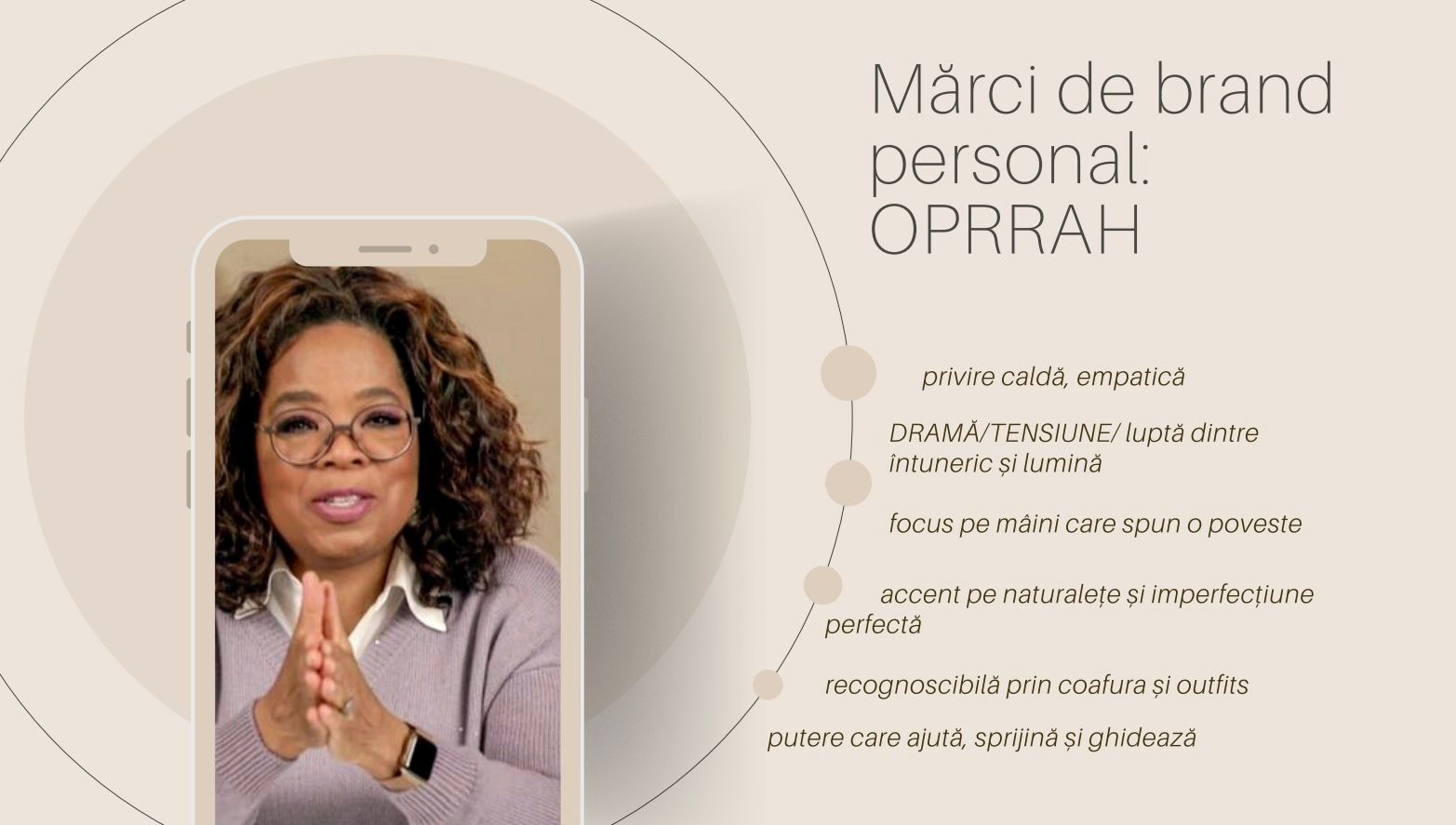 Mărci de brand personal: OPRRAH

privire caldă, empatică

DRAMĂ/TENSIUNE/ luptă dintre întuneric și lumină

focus pe mâini care spun o poveste

accent pe naturalețe și imperfecțiune perfectă

recognoscibilă prin coafura și outfits

putere care ajută, sprijină și ghidează